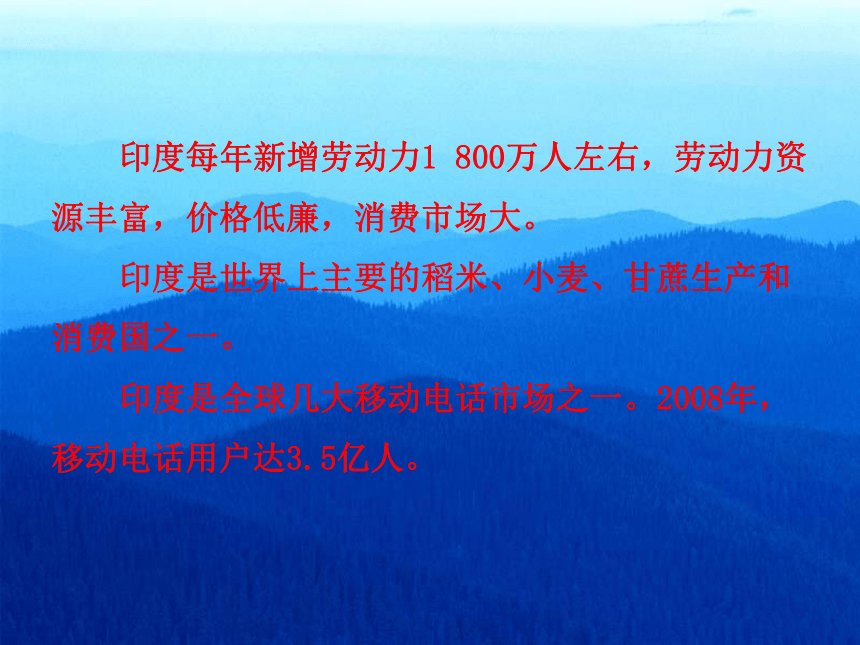 印度每年新增劳动力1 800万人左右，劳动力资源丰富，价格低廉，消费市场大。

印度是世界上主要的稻米、小麦、甘蔗生产和消费国之一。

印度是全球几大移动电话市场之一。2008年，移动电话用户达3.5亿人。